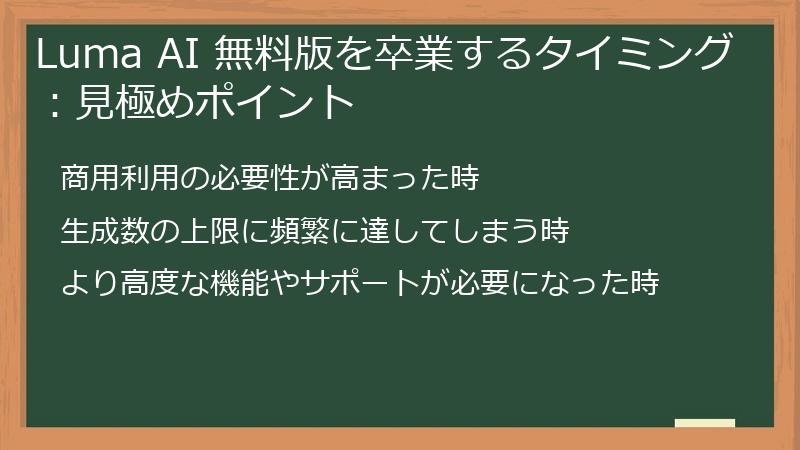 Luma AI 無料版を卒業するタイミング：見極めポイント

商用利用の必要性が高まった時

生成数の上限に頻繁に達してしまう時

より高度な機能やサポートが必要になった時